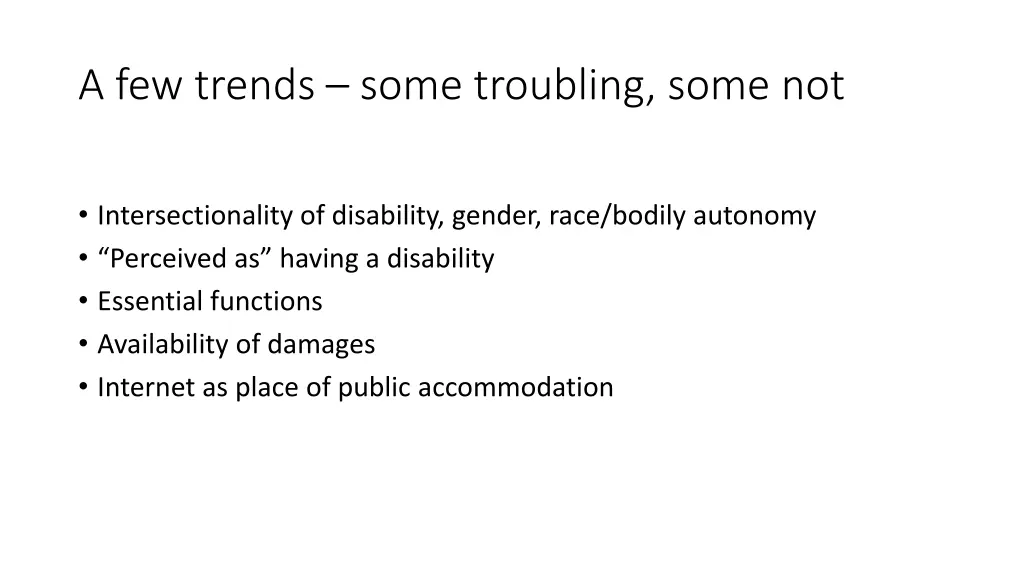 A few trends – some troubling, some not

• Intersectionality of disability, gender, race/bodily autonomy
• “Perceived as” having a disability
• Essential functions
• Availability of damages
• Internet as place of public accommodation